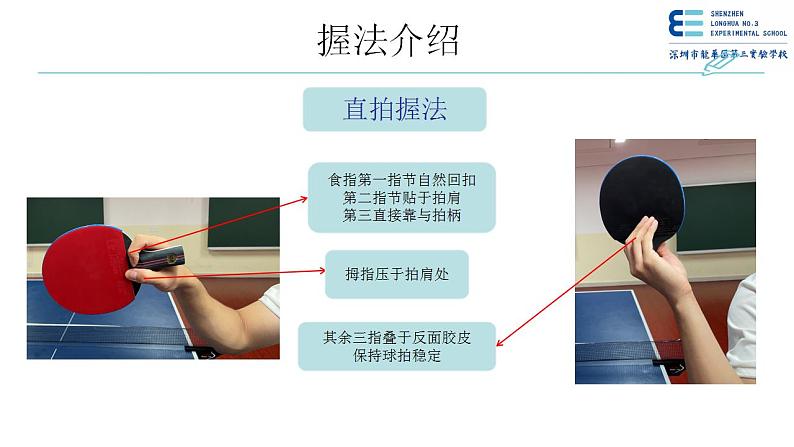 握法介绍

SHENZHEN
LONGHUA NO.3
EXPERIMENTAL SCHOOL
深圳市龍華區第三實驗學校

直拍握法

食指第一指节自然回扣
第二指节贴于拍肩
第三直接靠与拍柄

拇指压于拍肩处

其余三指叠于反面胶皮
保持球拍稳定